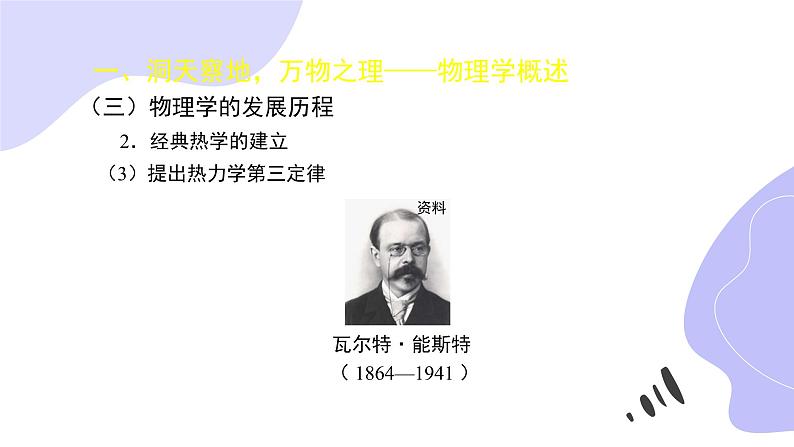 一、洞天察地，万物之理——物理学概述

（三）物理学的发展历程

2．经典热学的建立

（3）提出热力学第三定律

资料

瓦尔特·能斯特
（1864—1941）